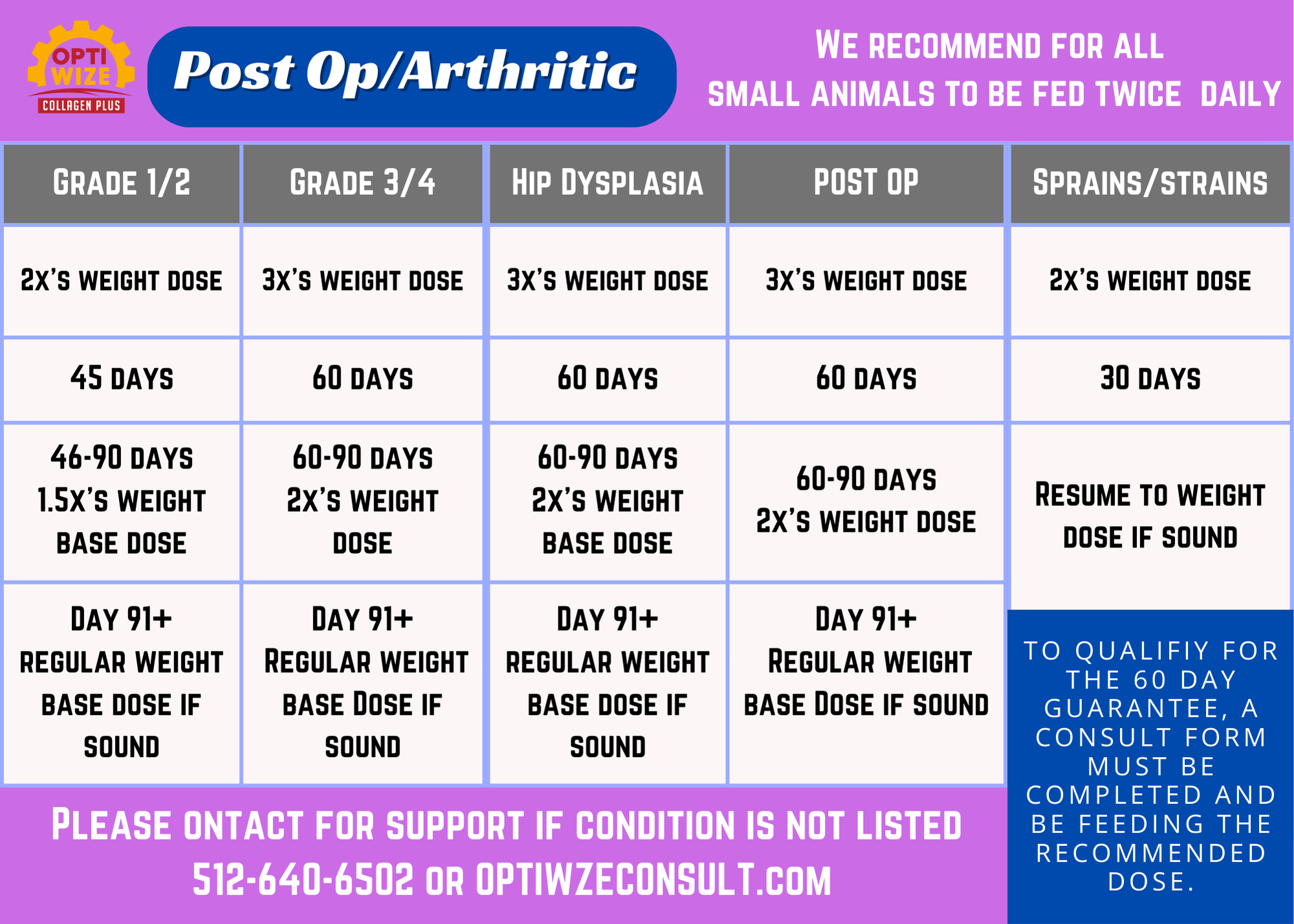 OPTI WIZE COLLAGEN PLUS

Post Op/Arthritic

WE RECOMMEND FOR ALL SMALL ANIMALS TO BE FED TWICE DAILY

| GRADE 1/2 | GRADE 3/4 | HIP DYSPLASIA | POST OP | SPRAINS/STRAINS |
|---|---|---|---|---|
| 2X'S WEIGHT DOSE | 3X'S WEIGHT DOSE | 3X'S WEIGHT DOSE | 3X'S WEIGHT DOSE | 2X'S WEIGHT DOSE |
| 45 DAYS | 60 DAYS | 60 DAYS | 60 DAYS | 30 DAYS |
| 46-90 DAYS 1.5X'S WEIGHT BASE DOSE | 60-90 DAYS 2X'S WEIGHT DOSE | 60-90 DAYS 2X'S WEIGHT BASE DOSE | 60-90 DAYS 2X'S WEIGHT DOSE | RESUME TO WEIGHT DOSE IF SOUND |
| DAY 91+ REGULAR WEIGHT BASE DOSE IF SOUND | DAY 91+ REGULAR WEIGHT BASE DOSE IF SOUND | DAY 91+ REGULAR WEIGHT BASE DOSE IF SOUND | DAY 91+ REGULAR WEIGHT BASE DOSE IF SOUND | |

TO QUALIFIY FOR THE 60 DAY GUARANTEE, A CONSULT FORM MUST BE COMPLETED AND BE FEEDING THE RECOMMENDED DOSE.

PLEASE ONTACT FOR SUPPORT IF CONDITION IS NOT LISTED
512-640-6502 OR OPTIWZECONSULT.COM